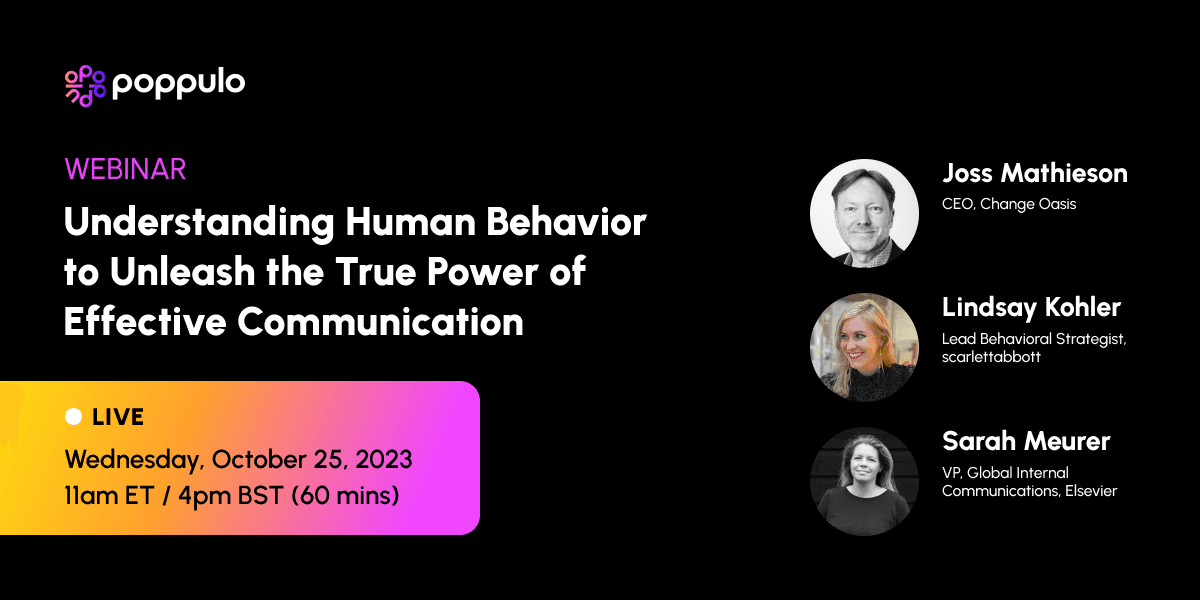 poppulo

WEBINAR

Understanding Human Behavior to Unleash the True Power of Effective Communication

LIVE

Wednesday, October 25, 2023
11am ET / 4pm BST (60 mins)

Joss Mathieson
CEO, Change Oasis

Lindsay Kohler
Lead Behavioral Strategist, scarlettabbott

Sarah Meurer
VP, Global Internal Communications, Elsevier